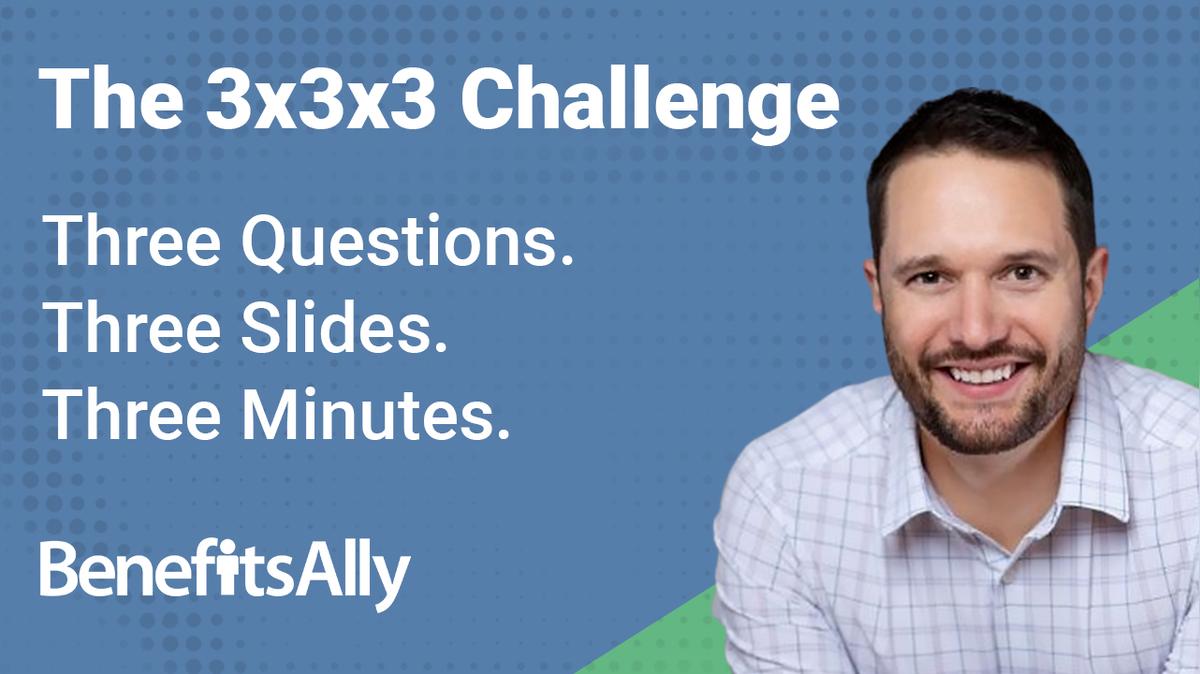 The 3x3x3 Challenge

Three Questions.
Three Slides.
Three Minutes.

BenefitsAlly